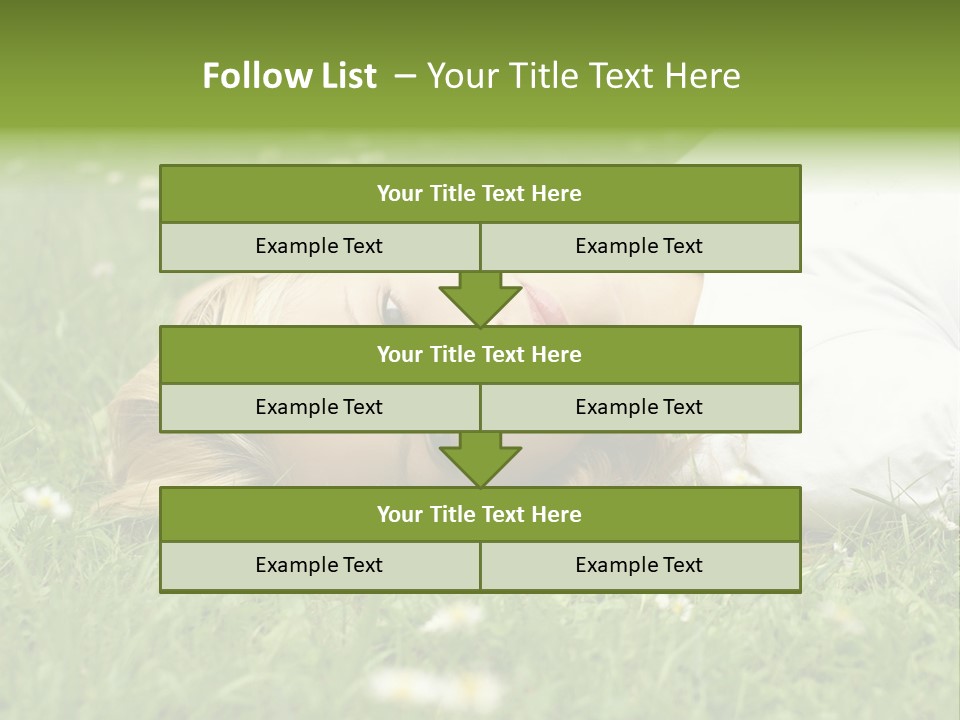 Follow List – Your Title Text Here

Your Title Text Here

Example Text

Example Text

Your Title Text Here

Example Text

Example Text

Your Title Text Here

Example Text

Example Text